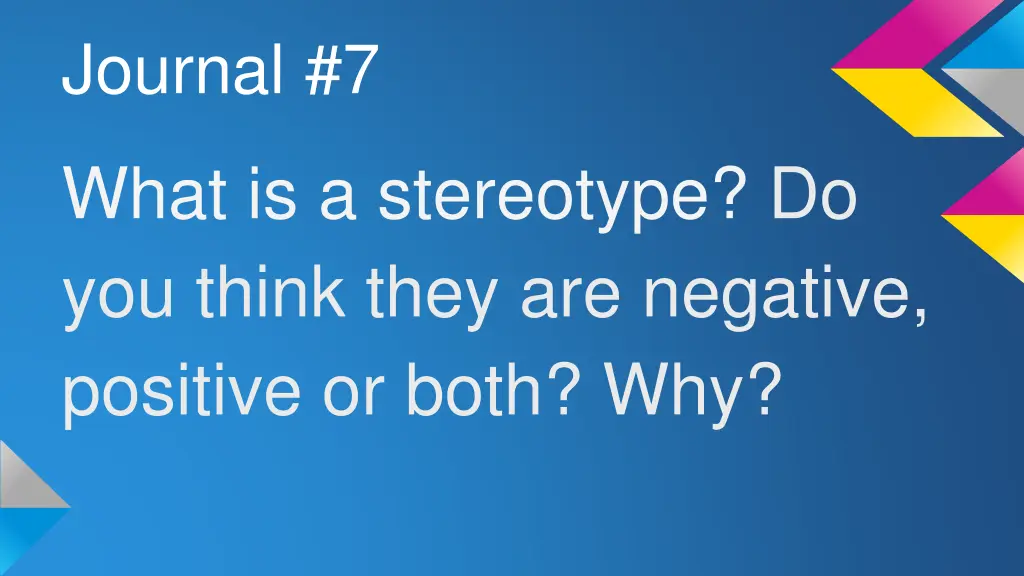 Journal #7

What is a stereotype? Do you think they are negative, positive or both? Why?